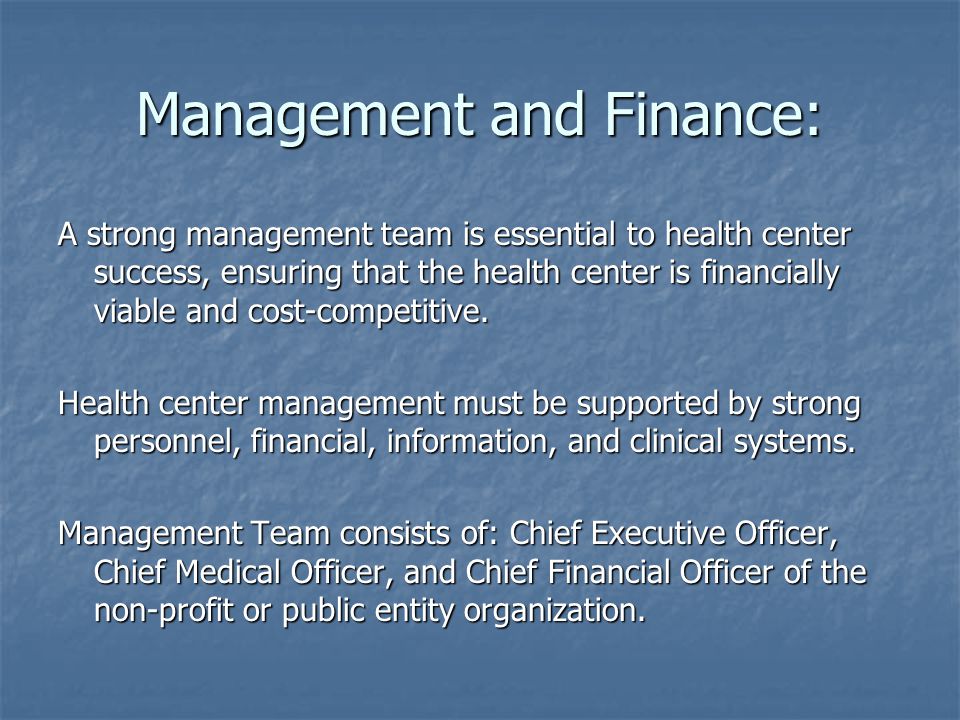 Management and Finance:

A strong management team is essential to health center success, ensuring that the health center is financially viable and cost-competitive.

Health center management must be supported by strong personnel, financial, information, and clinical systems.

Management Team consists of: Chief Executive Officer, Chief Medical Officer, and Chief Financial Officer of the non-profit or public entity organization.